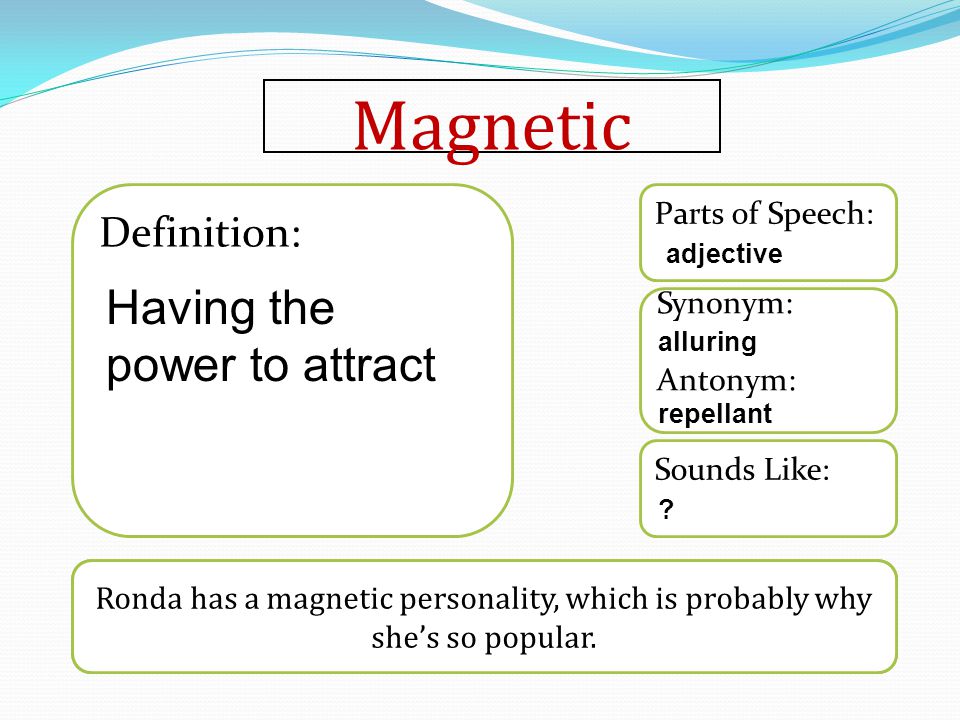 Magnetic

Definition:

Having the power to attract

Parts of Speech:
adjective

Synonym:
alluring
Antonym:
repellant

Sounds Like:
?

Ronda has a magnetic personality, which is probably why she's so popular.